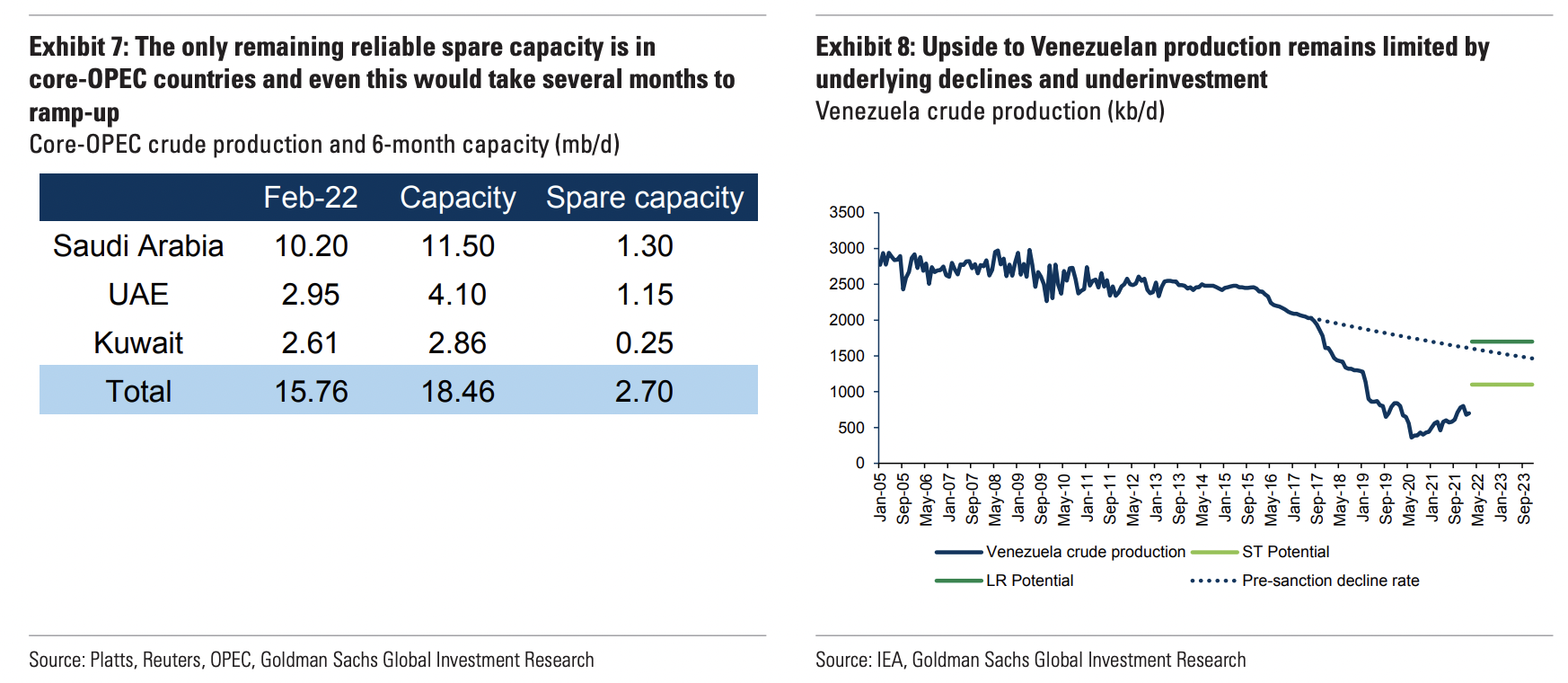 Exhibit 7: The only remaining reliable spare capacity is in core-OPEC countries and even this would take several months to ramp-up
Core-OPEC crude production and 6-month capacity (mb/d)

| | Feb-22 | Capacity | Spare capacity |
|---|---|---|---|
| Saudi Arabia | 10.20 | 11.50 | 1.30 |
| UAE | 2.95 | 4.10 | 1.15 |
| Kuwait | 2.61 | 2.86 | 0.25 |
| Total | 15.76 | 18.46 | 2.70 |

Source: Platts, Reuters, OPEC, Goldman Sachs Global Investment Research

Exhibit 8: Upside to Venezuelan production remains limited by underlying declines and underinvestment
Venezuela crude production (kb/d)

3500
3000
2500
2000
1500
1000
500
0

Jan-05 Sep-05 May-06 Jan-07 Sep-07 May-08 Jan-09 Sep-09 May-10 Jan-11 Sep-11 May-12 Jan-13 Sep-13 May-14 Jan-15 Sep-15 May-16 Jan-17 Sep-17 May-18 Jan-19 Sep-19 May-20 Jan-21 Sep-21 May-22 Jan-23 Sep-23

Venezuela crude production
ST Potential
LR Potential
Pre-sanction decline rate

Source: IEA, Goldman Sachs Global Investment Research